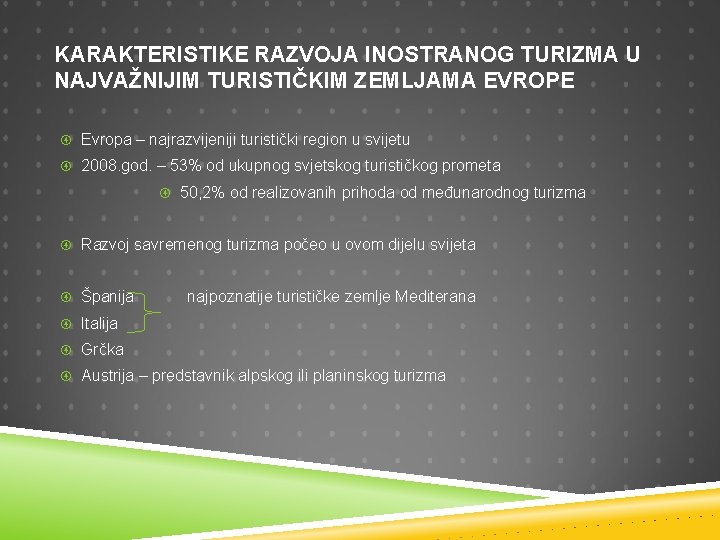 KARAKTERISTIKE RAZVOJA INOSTRANOG TURIZMA U NAJVAŽNIJIM TURISTIČKIM ZEMLJAMA EVROPE

Evropa – najrazvijeniji turistički region u svijetu
2008.god. – 53% od ukupnog svjetskog turističkog prometa
50,2% od realizovanih prihoda od međunarodnog turizma

Razvoj savremenog turizma počeo u ovom dijelu svijeta

Španija najpoznatije turističke zemlje Mediterana
Italija
Grčka
Austrija – predstavnik alpskog ili planinskog turizma